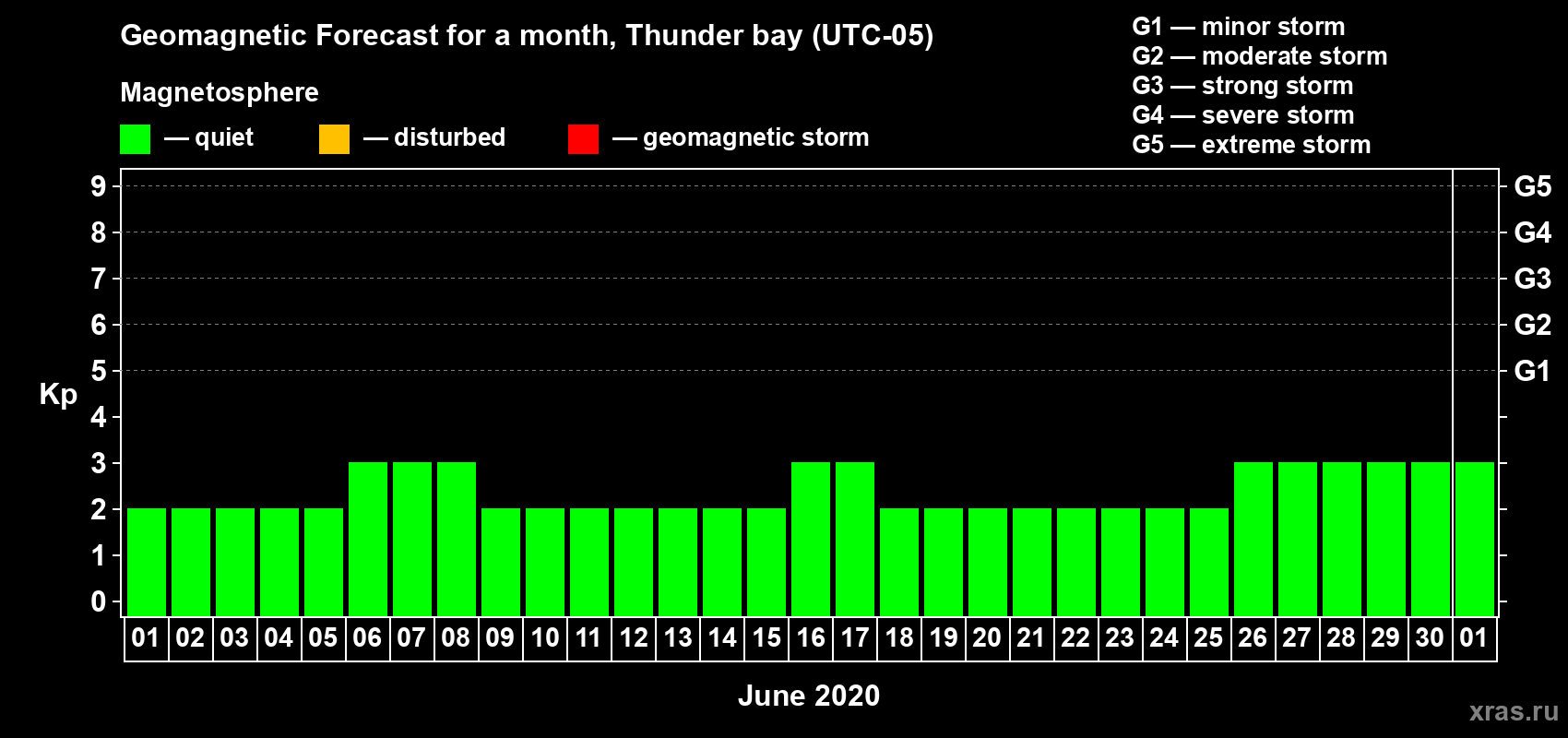 Geomagnetic Forecast for a month, Thunder bay (UTC-05)

G1 — minor storm
G2 — moderate storm
G3 — strong storm
G4 — severe storm
G5 — extreme storm

Magnetosphere

— quiet — disturbed — geomagnetic storm

Kp

9 8 7 6 5 4 3 2 1 0

G5 G4 G3 G2 G1

01 02 03 04 05 06 07 08 09 10 11 12 13 14 15 16 17 18 19 20 21 22 23 24 25 26 27 28 29 30 01

June 2020

xras.ru